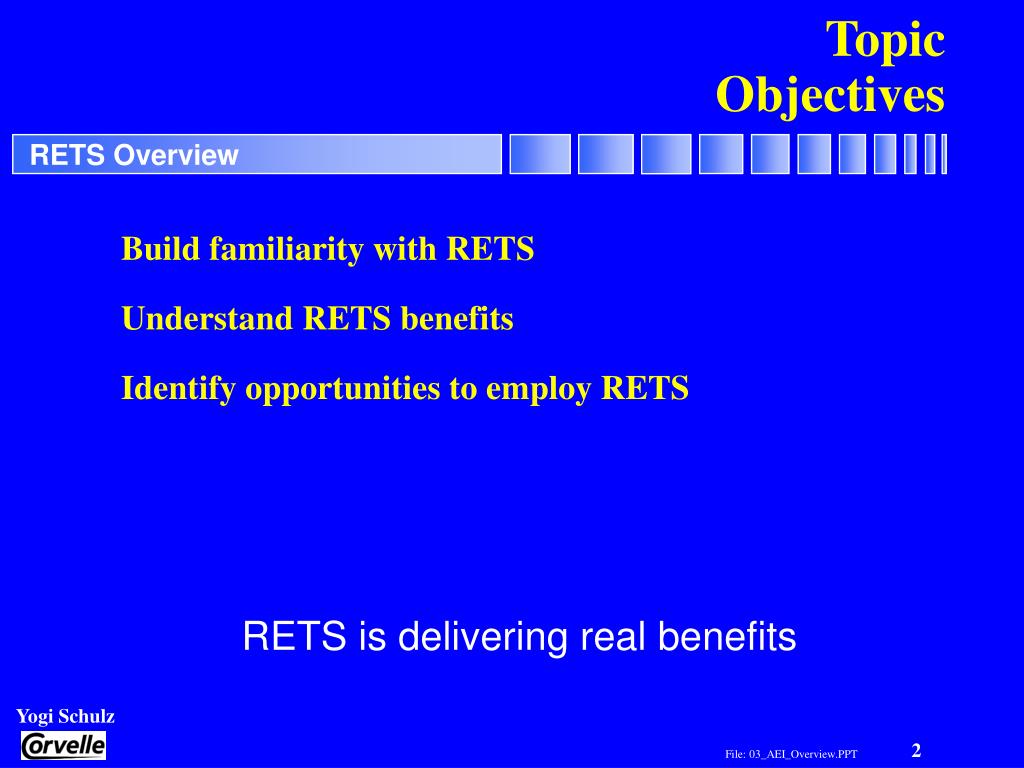 Topic Objectives

RETS Overview

Build familiarity with RETS

Understand RETS benefits

Identify opportunities to employ RETS

RETS is delivering real benefits

Yogi Schulz

Corvelle

File: 03_AEI_Overview.PPT

2